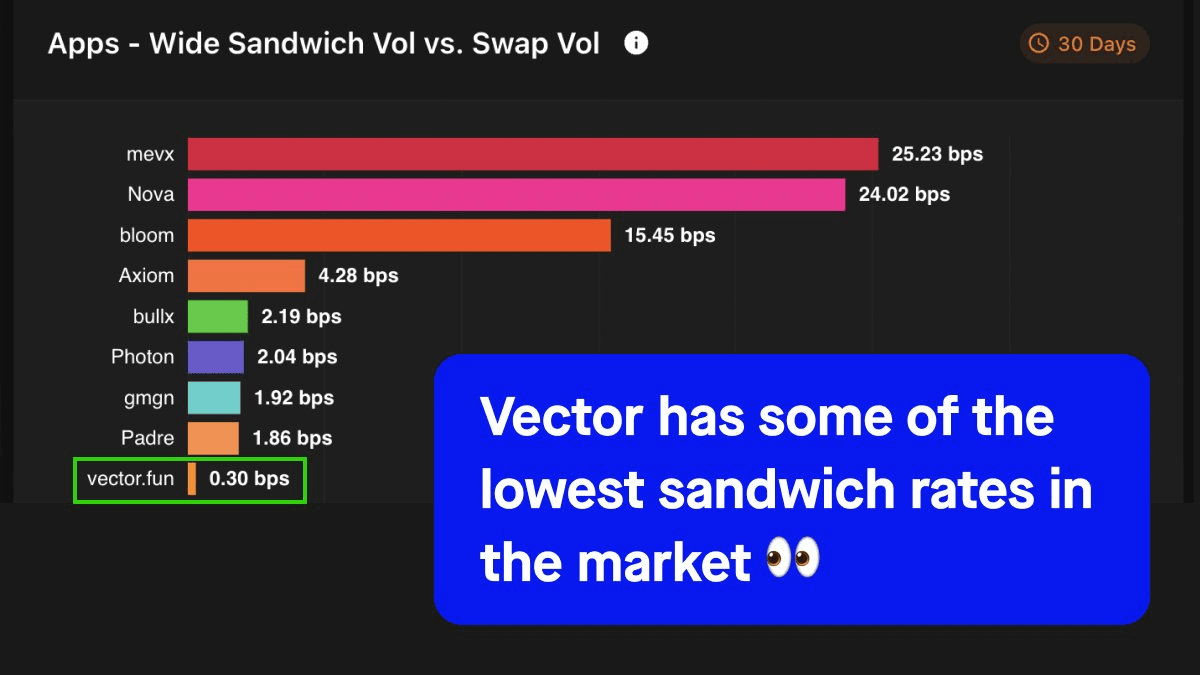 Apps - Wide Sandwich Vol vs. Swap Vol

30 Days

mevx 25.23 bps
Nova 24.02 bps
bloom 15.45 bps
Axiom 4.28 bps
bullx 2.19 bps
Photon 2.04 bps
gmgn 1.92 bps
Padre 1.86 bps
vector.fun 0.30 bps

Vector has some of the lowest sandwich rates in the market 👀